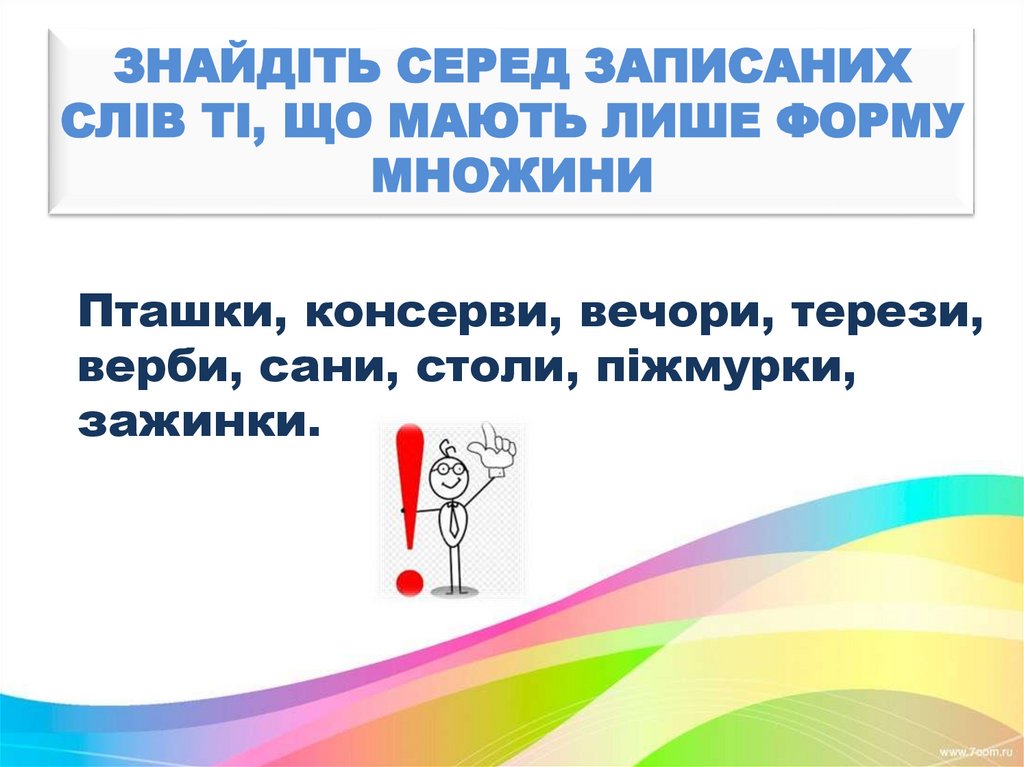 ЗНАЙДІТЬ СЕРЕД ЗАПИСАНИХ СЛІВ ТІ, ЩО МАЮТЬ ЛИШЕ ФОРМУ МНОЖИНИ

Пташки, консерви, вечори, терези, верби, сани, столи, піжмурки, зажинки.

www.7oom.ru